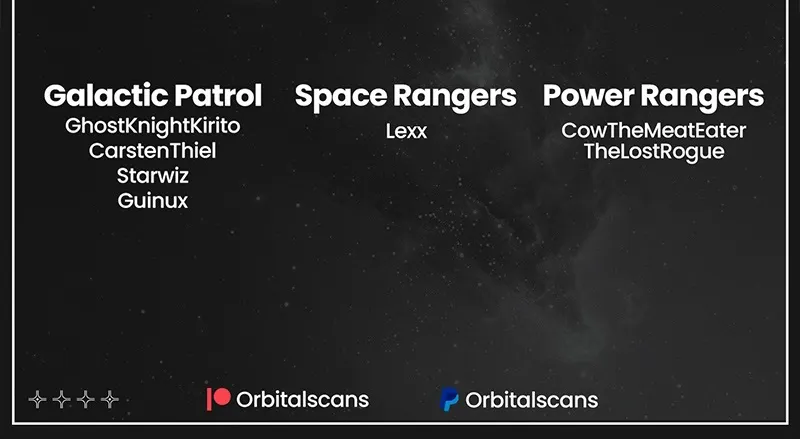 Galactic Patrol
GhostKnightKirito
CarstenThiel
Starwiz
Guinux

Space Rangers
Lexx

Power Rangers
CowTheMeatEater
TheLostRogue

Orbitalscans

Orbitalscans